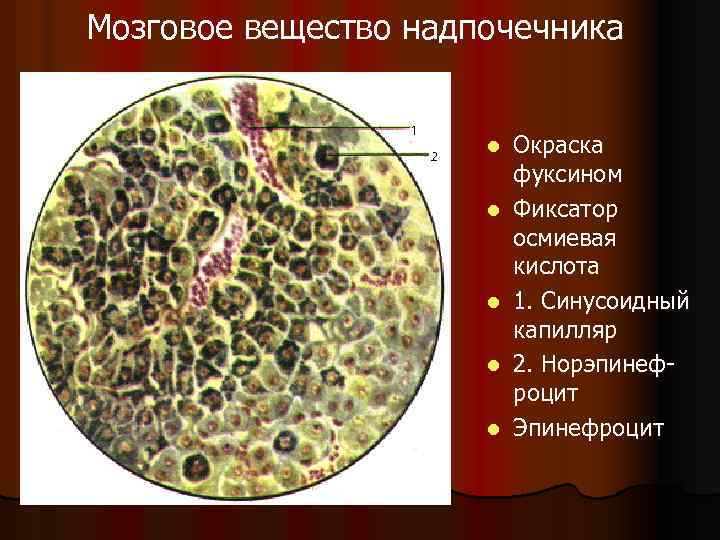 Мозговое вещество надпочечника

1
2

- Окраска фуксином
- Фиксатор осмиевая кислота
- 1. Синусоидный капилляр
- 2. Норэпинефроцит
- Эпинефроцит